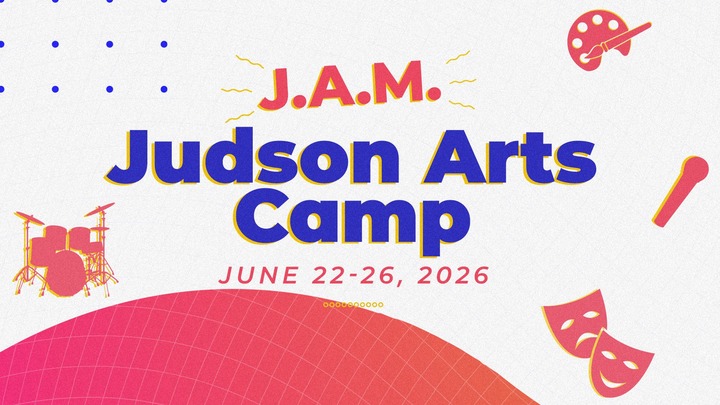 J.A.M.
Judson Arts Camp
JUNE 22-26, 2026